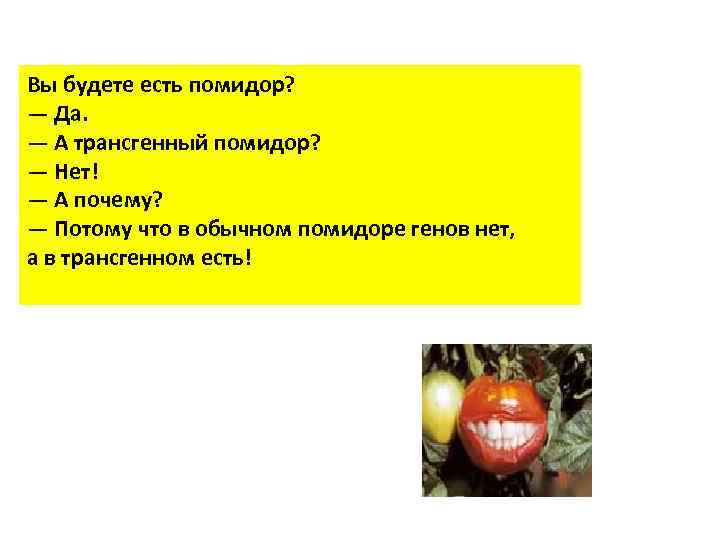 Вы будете есть помидор?
— Да.
— А трансгенный помидор?
— Нет!
— А почему?
— Потому что в обычном помидоре генов нет, а в трансгенном есть!